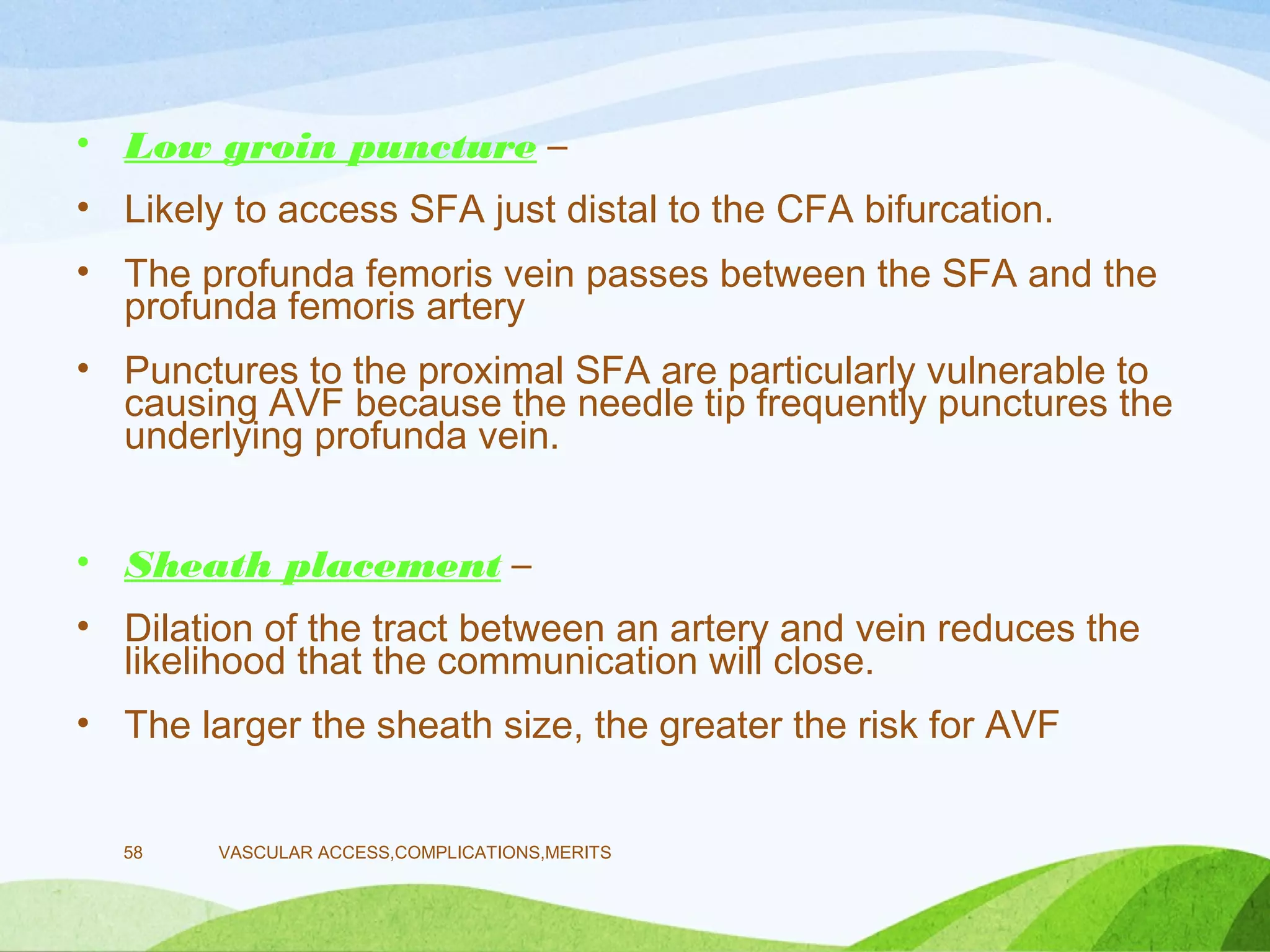 • Low groin puncture –

• Likely to access SFA just distal to the CFA bifurcation.

• The profunda femoris vein passes between the SFA and the profunda femoris artery

• Punctures to the proximal SFA are particularly vulnerable to causing AVF because the needle tip frequently punctures the underlying profunda vein.

• Sheath placement –

• Dilation of the tract between an artery and vein reduces the likelihood that the communication will close.

• The larger the sheath size, the greater the risk for AVF

58 VASCULAR ACCESS,COMPLICATIONS,MERITS